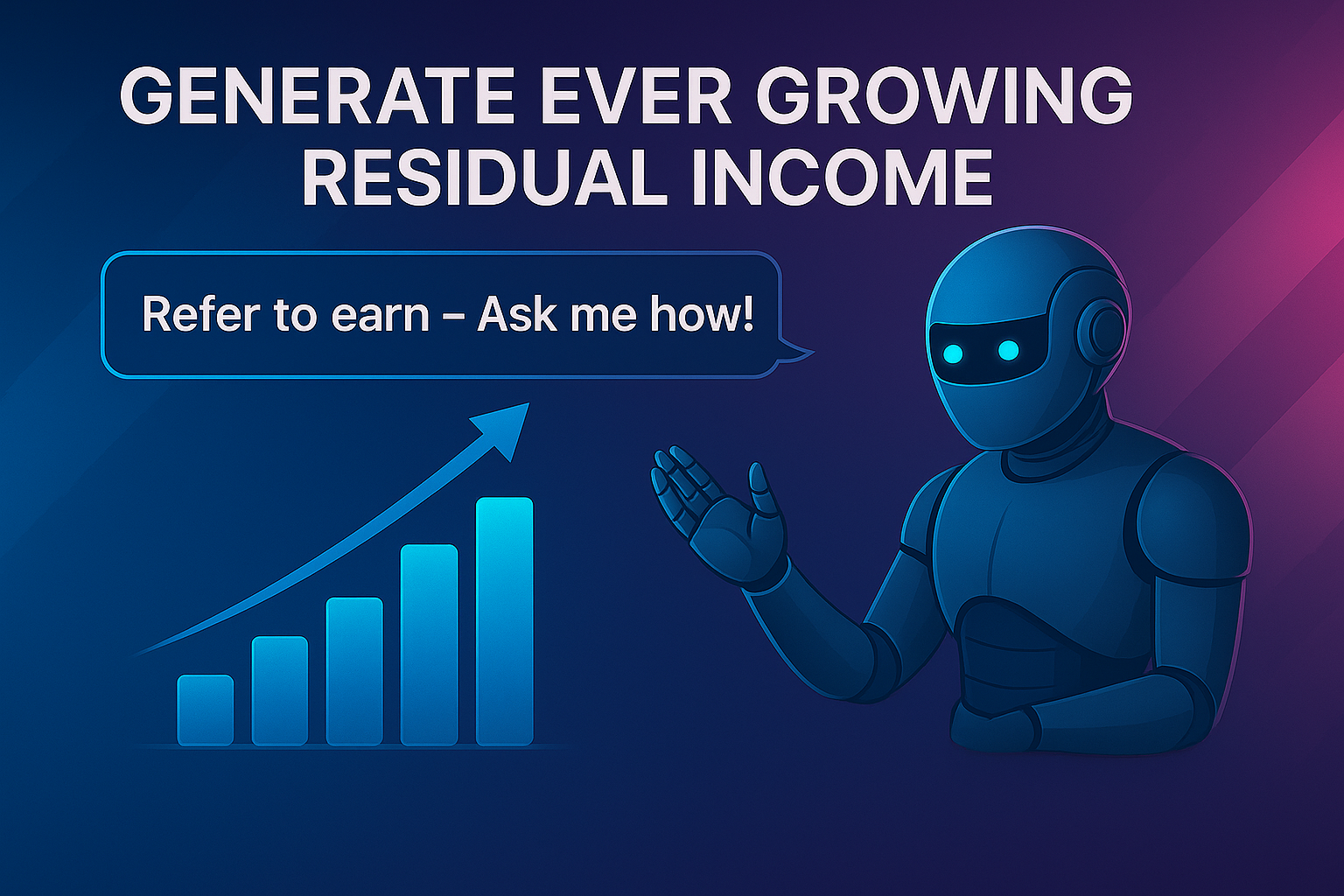 GENERATE EVER GROWING RESIDUAL INCOME

Refer to earn – Ask me how!